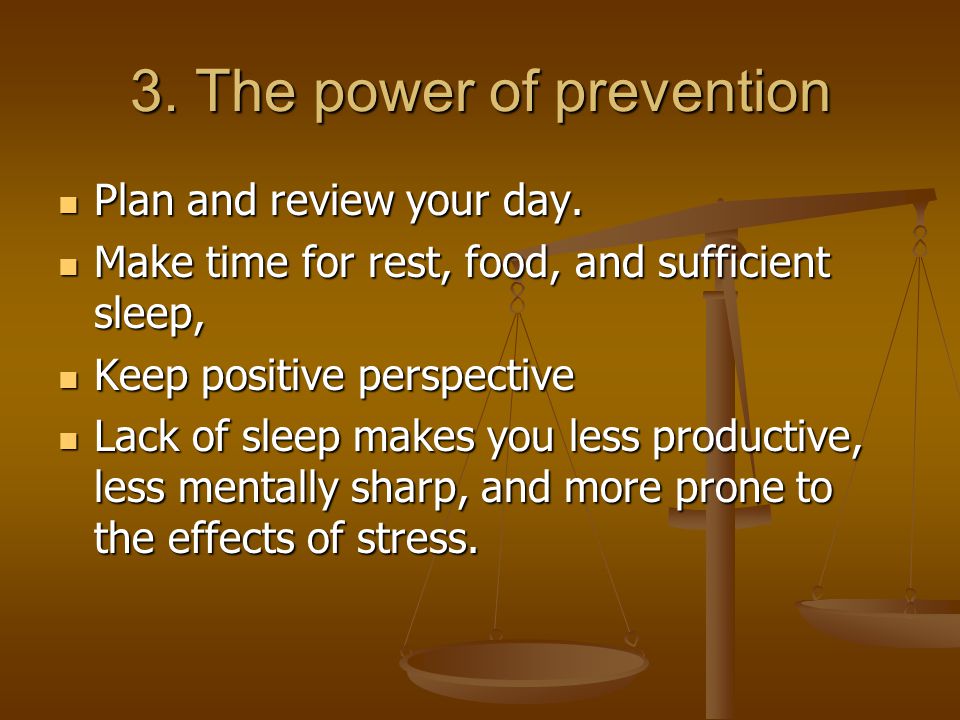 3. The power of prevention

- Plan and review your day.
- Make time for rest, food, and sufficient sleep,
- Keep positive perspective
- Lack of sleep makes you less productive, less mentally sharp, and more prone to the effects of stress.